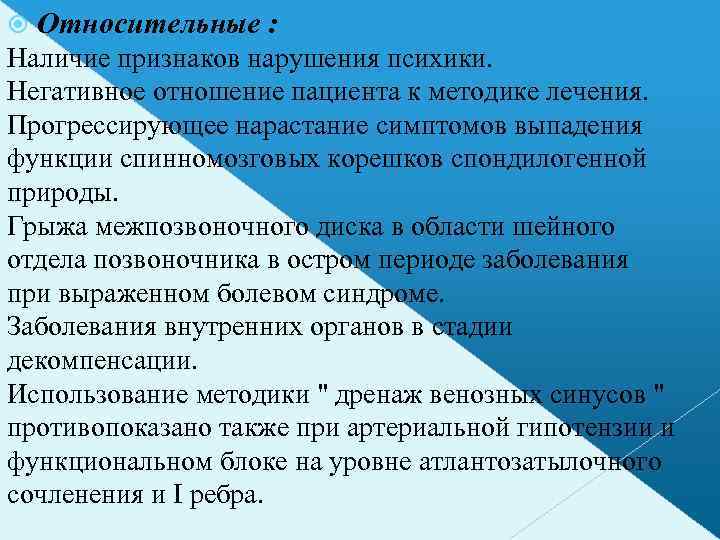 Относительные :
Наличие признаков нарушения психики.
Негативное отношение пациента к методике лечения.
Прогрессирующее нарастание симптомов выпадения функции спинномозговых корешков спондилогенной природы.
Грыжа межпозвоночного диска в области шейного отдела позвоночника в остром периоде заболевания при выраженном болевом синдроме.
Заболевания внутренних органов в стадии декомпенсации.
Использование методики " дренаж венозных синусов " противопоказано также при артериальной гипотензии и функциональном блоке на уровне атлантозатылочного сочленения и I ребра.